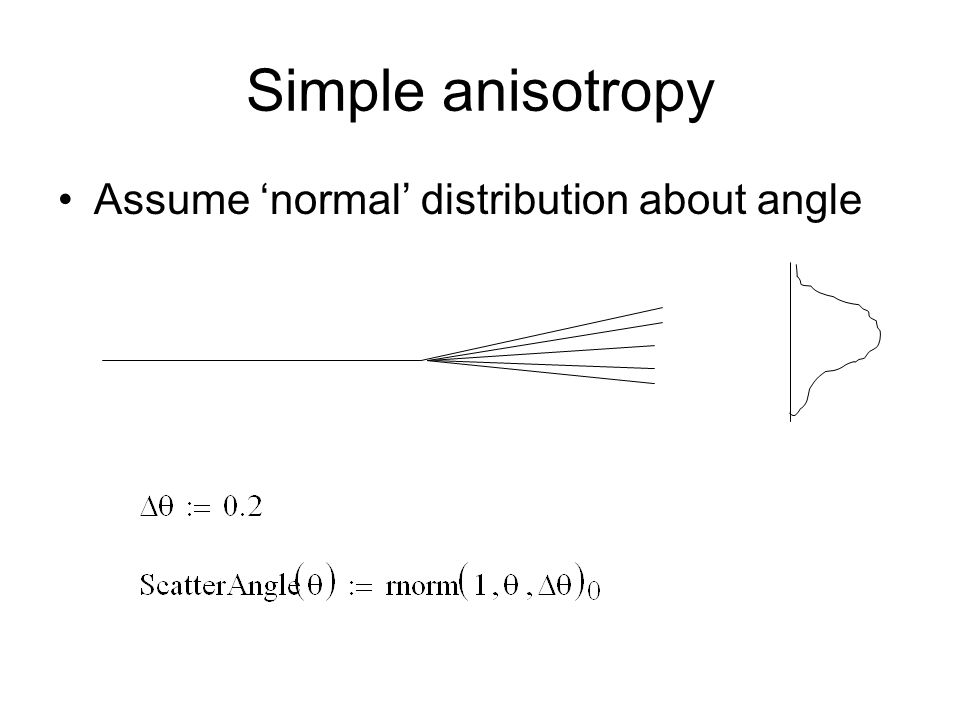 Simple anisotropy

• Assume ‘normal’ distribution about angle

$\Delta\theta := 0.2$

$\text{ScatterAngle}(\theta) := \text{rnorm}(1, \theta, \Delta\theta)_0$